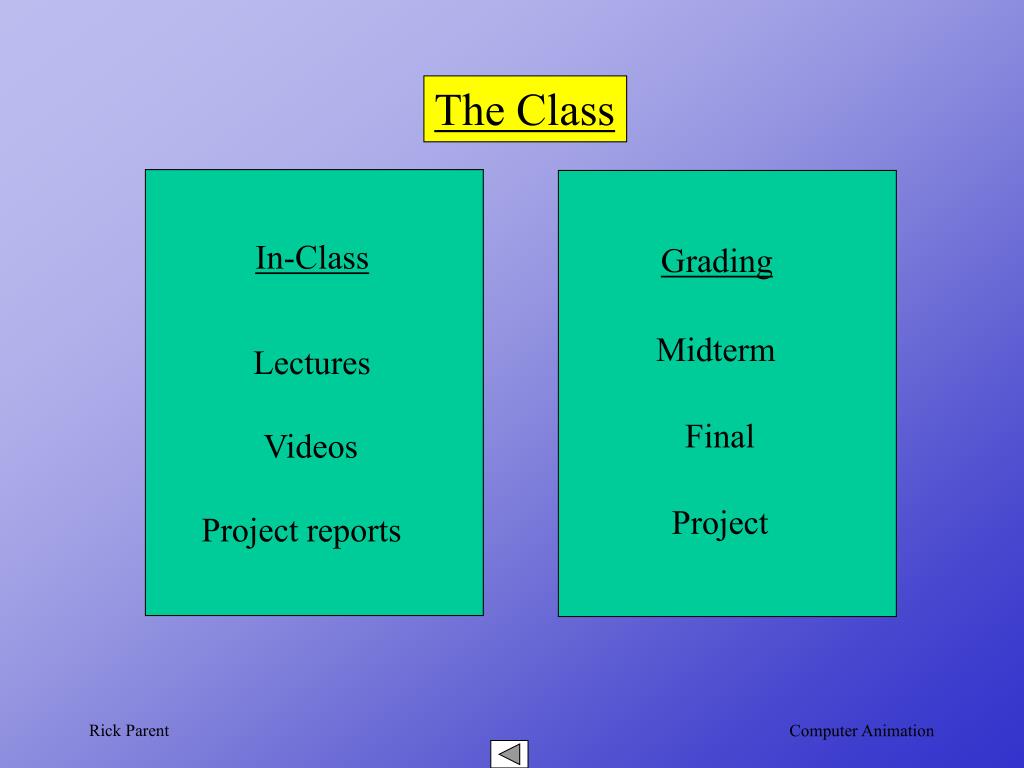 The Class

In-Class

Lectures

Videos

Project reports

Grading

Midterm

Final

Project

Rick Parent

Computer Animation